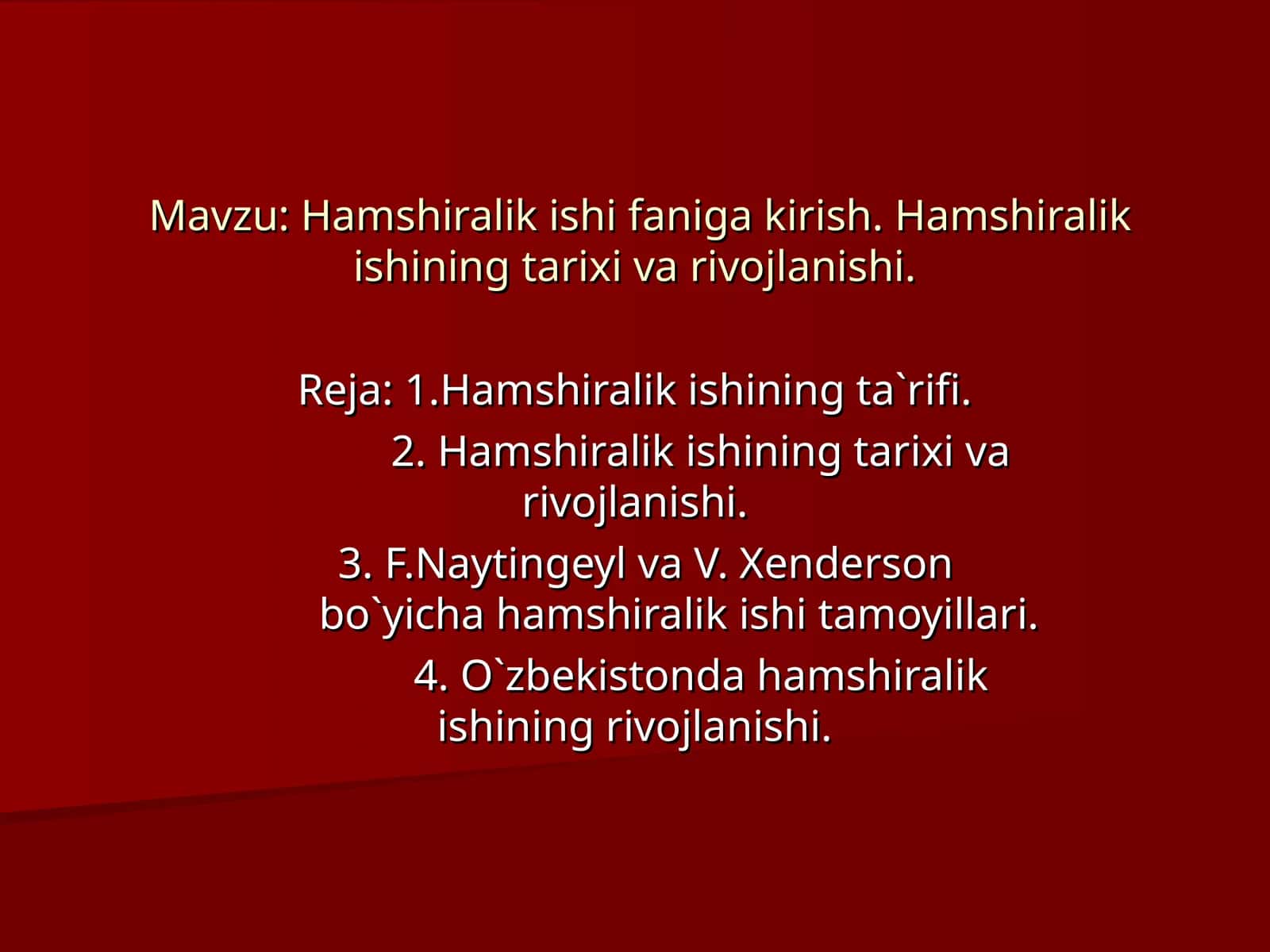 Mavzu: Hamshiralik ishi faniga kirish. Hamshiralik ishining tarixi va rivojlanishi.

Reja: 1.Hamshiralik ishining ta`rifi.
2. Hamshiralik ishining tarixi va rivojlanishi.
3. F.Naytingeyl va V. Xenderson bo`yicha hamshiralik ishi tamoyillari.
4. O`zbekistonda hamshiralik ishining rivojlanishi.